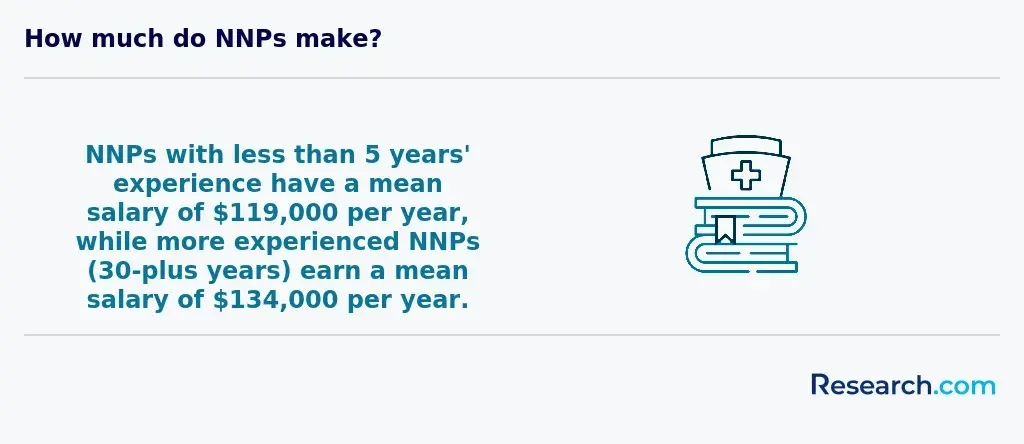 How much do NNPs make?

NNPs with less than 5 years' experience have a mean salary of \$119,000 per year, while more experienced NNPs (30-plus years) earn a mean salary of \$134,000 per year.

Research.com